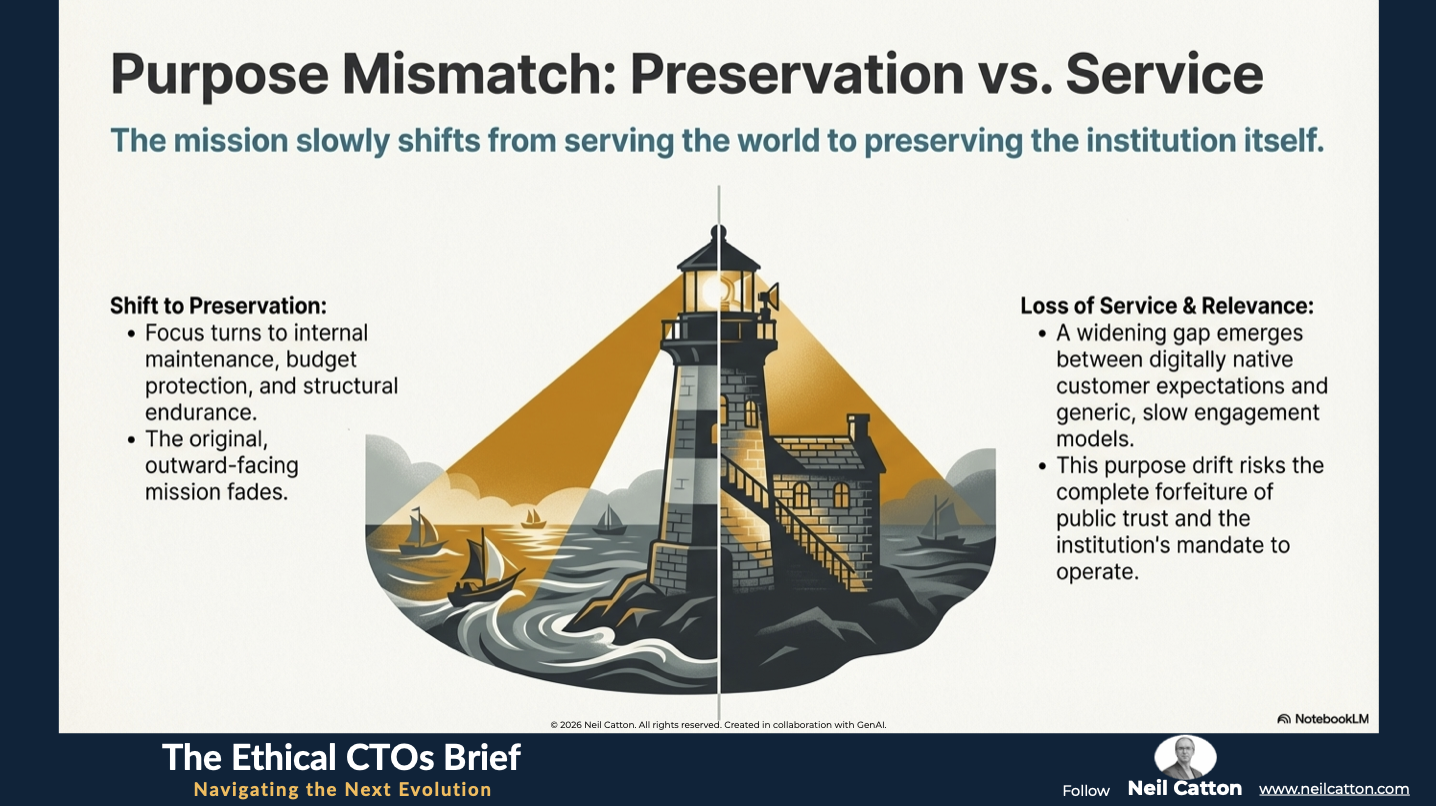 Purpose Mismatch: Preservation vs. Service

The mission slowly shifts from serving the world to preserving the institution itself.

Shift to Preservation:
• Focus turns to internal maintenance, budget protection, and structural endurance.
• The original, outward-facing mission fades.

Loss of Service & Relevance:
• A widening gap emerges between digitally native customer expectations and generic, slow engagement models.
• This purpose drift risks the complete forfeiture of public trust and the institution's mandate to operate.

© 2026 Neil Catton. All rights reserved. Created in collaboration with GenAI.

NotebookLM

The Ethical CTOs Brief
Navigating the Next Evolution

Follow Neil Catton www.neilcatton.com